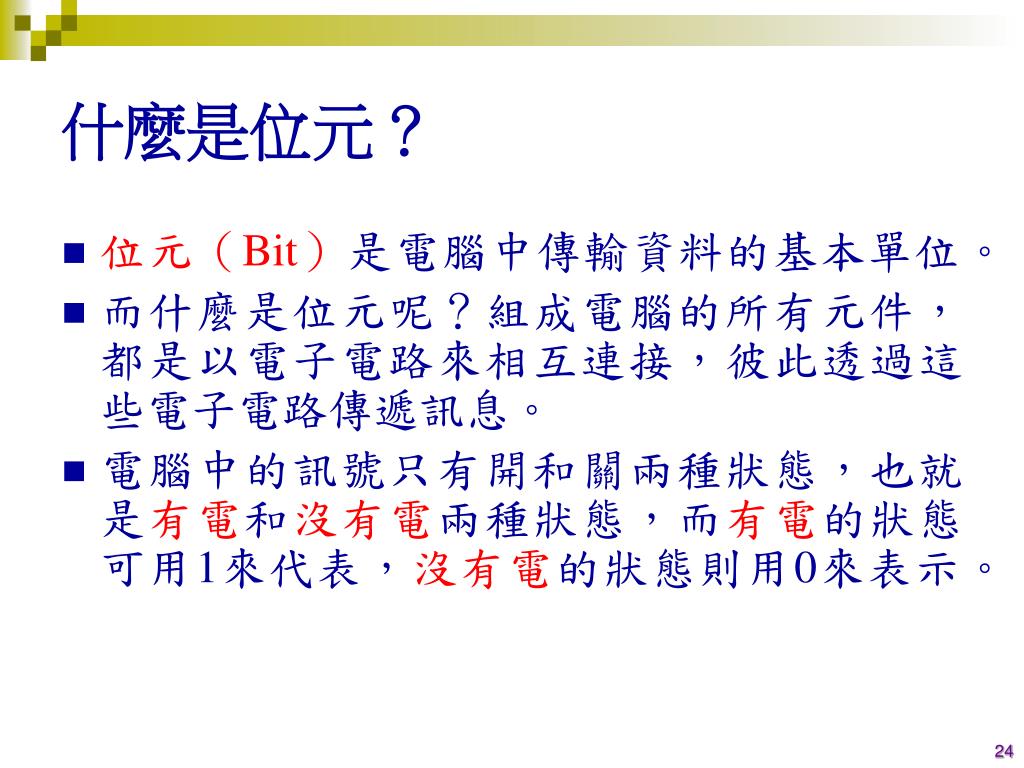 什麼是位元？

■ 位元（Bit）是電腦中傳輸資料的基本單位。

■ 而什麼是位元呢？組成電腦的所有元件，都是以電子電路來相互連接，彼此透過這些電子電路傳遞訊息。

■ 電腦中的訊號只有開和關兩種狀態，也就是有電和沒有電兩種狀態，而有電的狀態可用1來代表，沒有電的狀態則用0來表示。

24